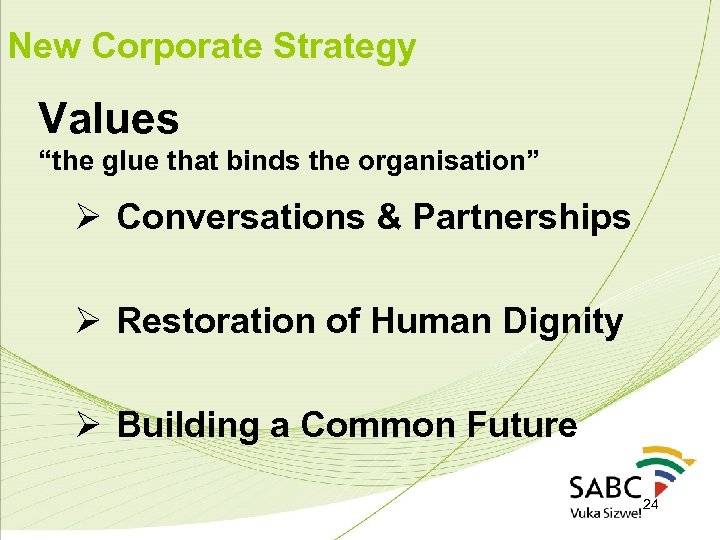 New Corporate Strategy

Values
“the glue that binds the organisation”

➢ Conversations & Partnerships

➢ Restoration of Human Dignity

➢ Building a Common Future

SABC
Vuka Sizwe!

24